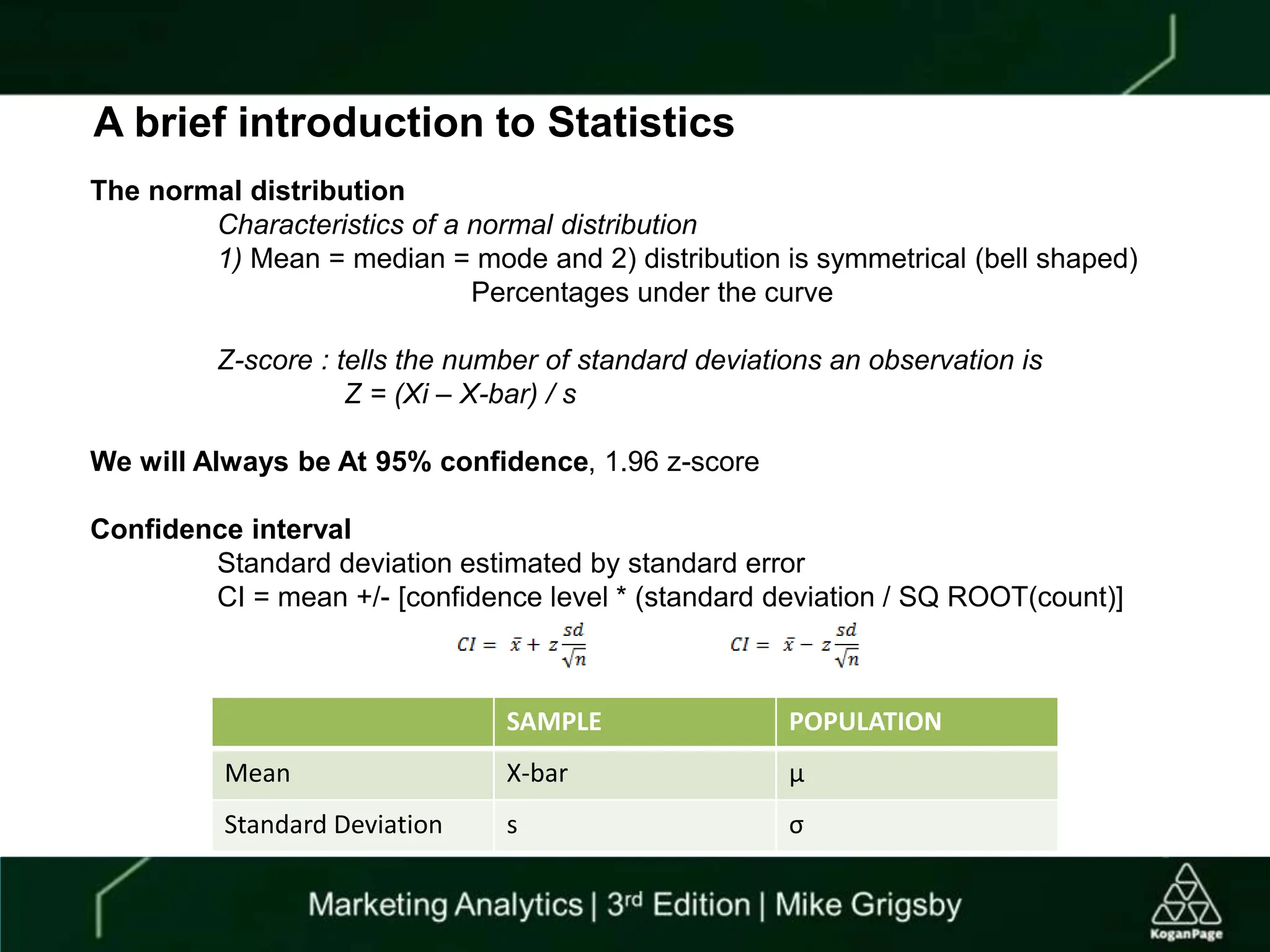 A brief introduction to Statistics

The normal distribution

Characteristics of a normal distribution

1) Mean = median = mode and 2) distribution is symmetrical (bell shaped)

Percentages under the curve

Z-score : tells the number of standard deviations an observation is

Z = (Xi – X-bar) / s

We will Always be At 95% confidence, 1.96 z-score

Confidence interval

Standard deviation estimated by standard error

CI = mean +/- [confidence level * (standard deviation / SQ ROOT(count)]

$CI = \bar{x} + z\frac{sd}{\sqrt{n}}$ $CI = \bar{x} - z\frac{sd}{\sqrt{n}}$

| | SAMPLE | POPULATION |
|---|---|---|
| Mean | X-bar | μ |
| Standard Deviation | s | σ |

Marketing Analytics | 3rd Edition | Mike Grigsby

KoganPage